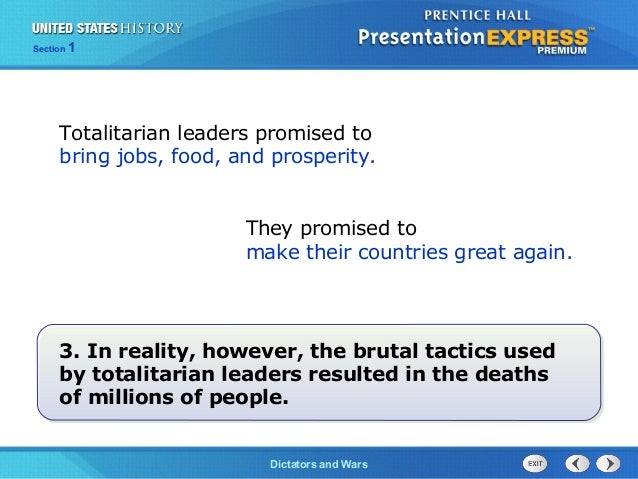 UNITED STATES HISTORY
Section 1

PRENTICE HALL
PresentationEXPRESS™
PREMIUM

Totalitarian leaders promised to bring jobs, food, and prosperity.

They promised to make their countries great again.

3. In reality, however, the brutal tactics used by totalitarian leaders resulted in the deaths of millions of people.

Dictators and Wars

EXIT